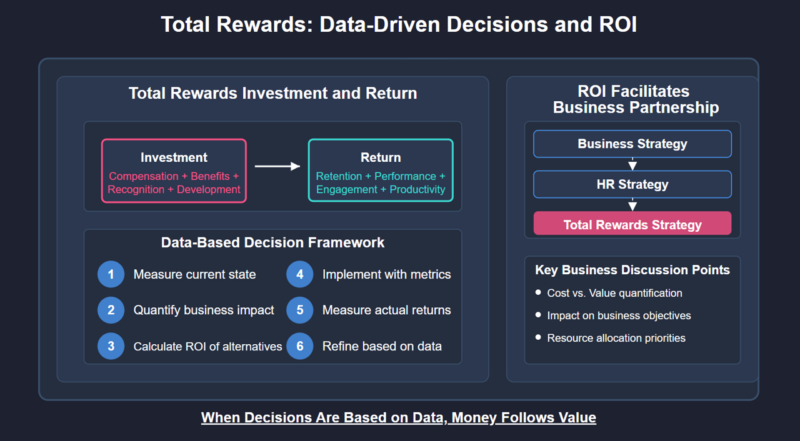 Total Rewards: Data-Driven Decisions and ROI

Total Rewards Investment and Return

Investment
Compensation + Benefits + Recognition + Development

Return
Retention + Performance + Engagement + Productivity

Data-Based Decision Framework

1 Measure current state
2 Quantify business impact
3 Calculate ROI of alternatives
4 Implement with metrics
5 Measure actual returns
6 Refine based on data

ROI Facilitates Business Partnership

Business Strategy
HR Strategy
Total Rewards Strategy

Key Business Discussion Points
• Cost vs. Value quantification
• Impact on business objectives
• Resource allocation priorities

When Decisions Are Based on Data, Money Follows Value